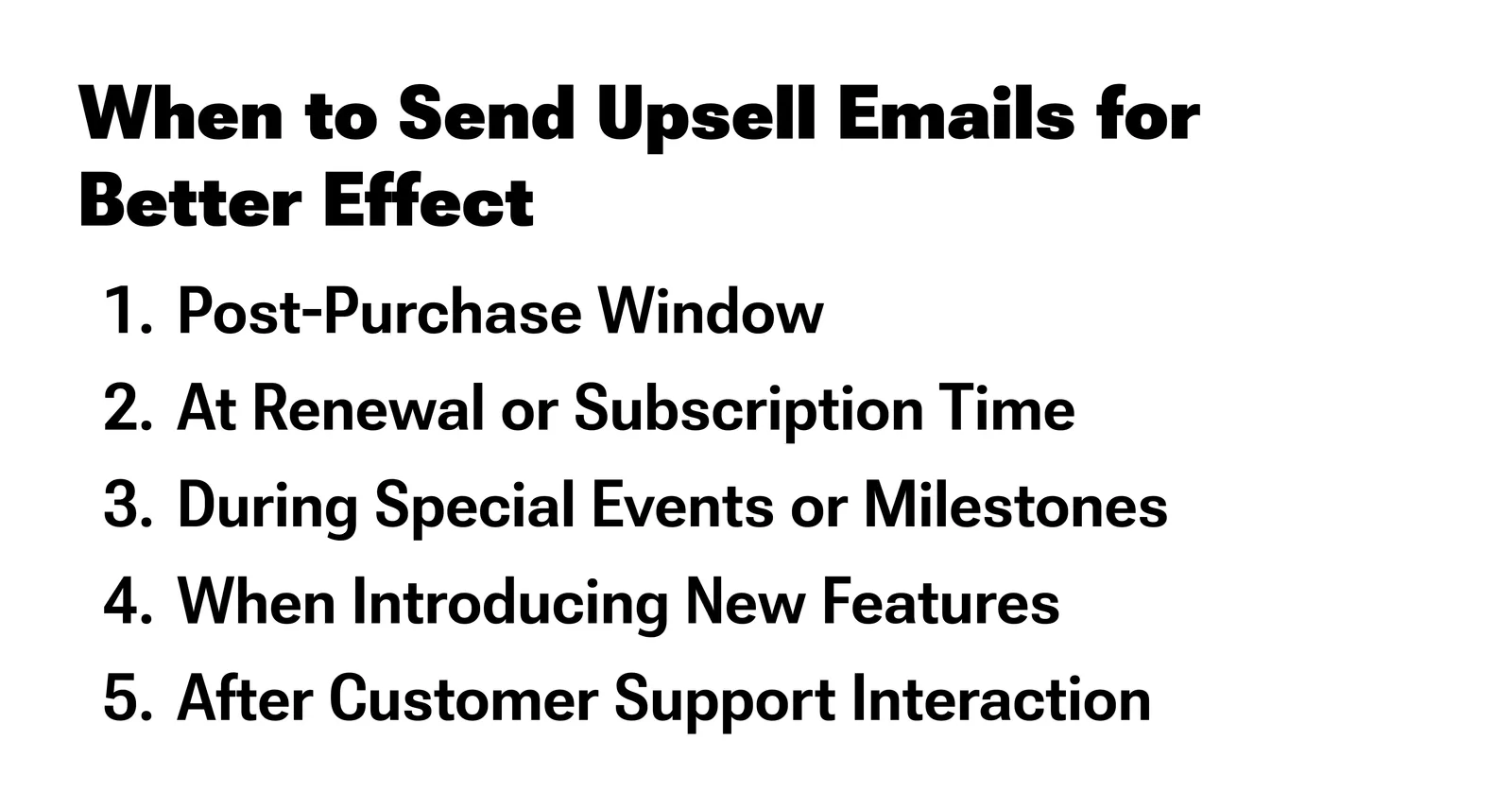 When to Send Upsell Emails for Better Effect

1. Post-Purchase Window
2. At Renewal or Subscription Time
3. During Special Events or Milestones
4. When Introducing New Features
5. After Customer Support Interaction